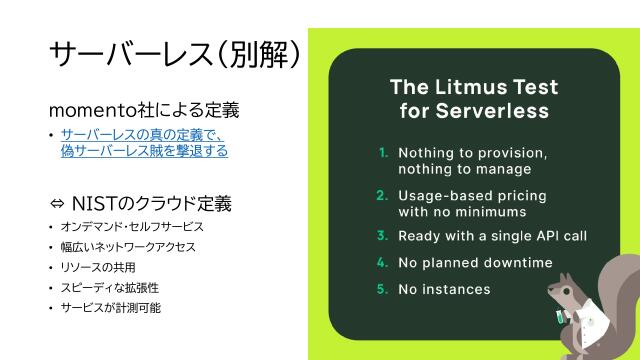 サーバーレス(別解)

momento社による定義

• サーバーレスの真の定義で、偽サーバーレス賊を撃退する

⇔ NISTのクラウド定義

• オンデマンド・セルフサービス
• 幅広いネットワークアクセス
• リソースの共用
• スピーディな拡張性
• サービスが計測可能

The Litmus Test for Serverless

1. Nothing to provision, nothing to manage
2. Usage-based pricing with no minimums
3. Ready with a single API call
4. No planned downtime
5. No instances